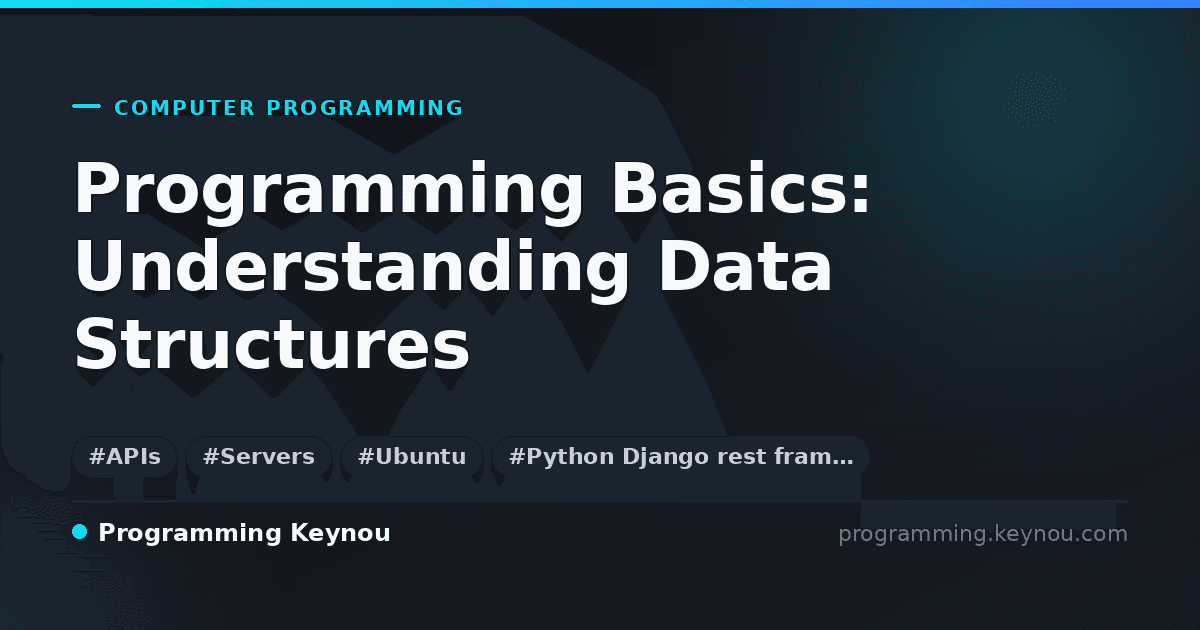 COMPUTER PROGRAMMING

Programming Basics: Understanding Data Structures

#APIs #Servers #Ubuntu #Python Django rest fram…

Programming Keynou

programming.keynou.com